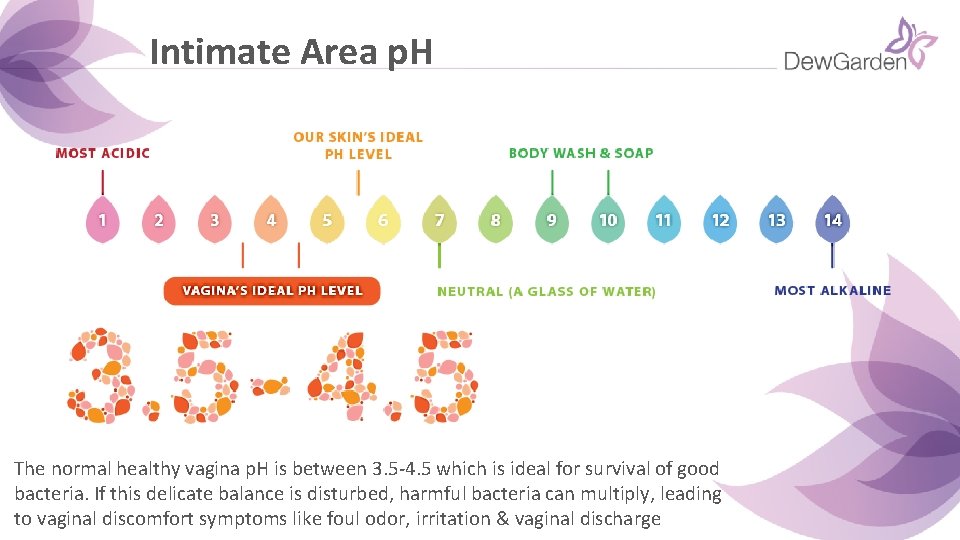 Intimate Area pH

DewGarden

MOST ACIDIC

OUR SKIN'S IDEAL PH LEVEL

BODY WASH & SOAP

1 2 3 4 5 6 7 8 9 10 11 12 13 14

VAGINA'S IDEAL PH LEVEL

NEUTRAL (A GLASS OF WATER)

MOST ALKALINE

3.5-4.5

The normal healthy vagina pH is between 3.5-4.5 which is ideal for survival of good bacteria. If this delicate balance is disturbed, harmful bacteria can multiply, leading to vaginal discomfort symptoms like foul odor, irritation & vaginal discharge